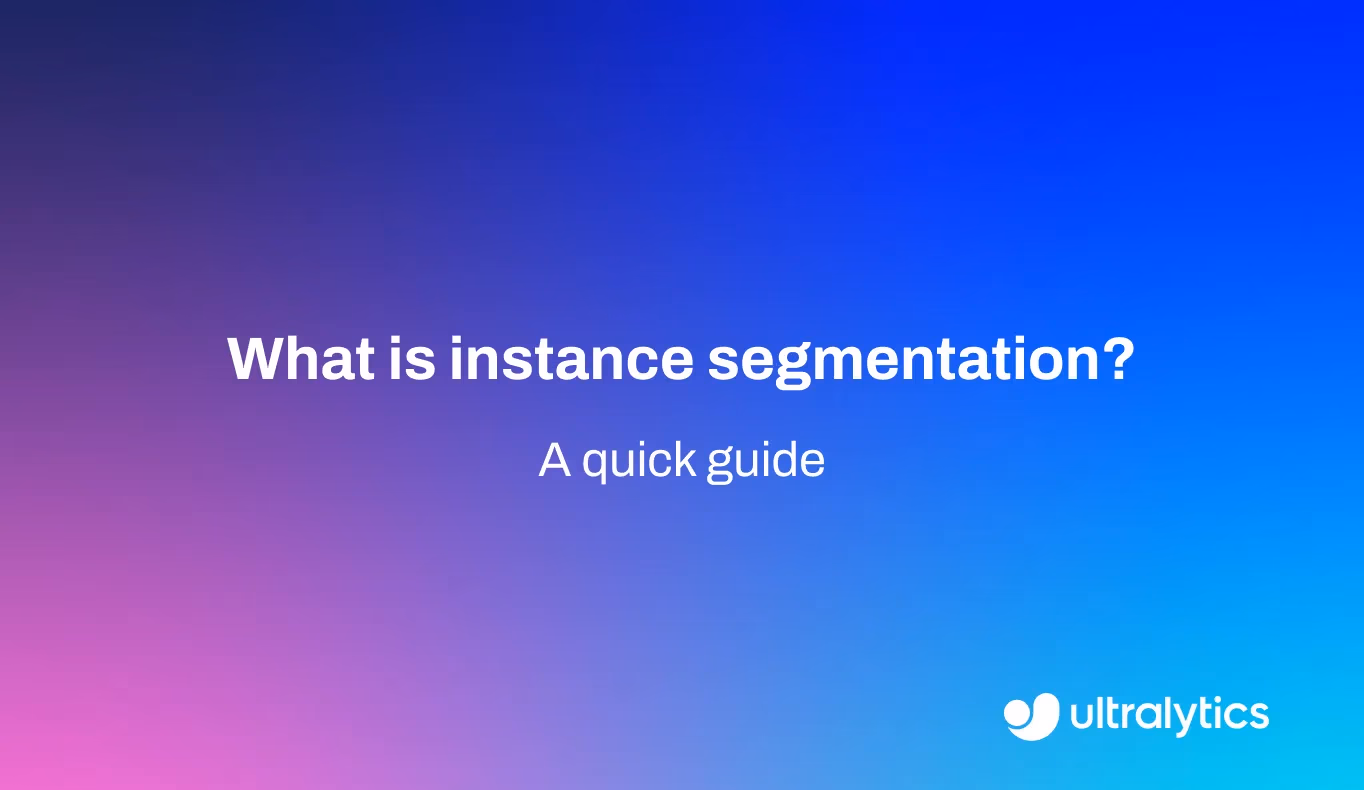 What is instance segmentation?

A quick guide

ultralytics